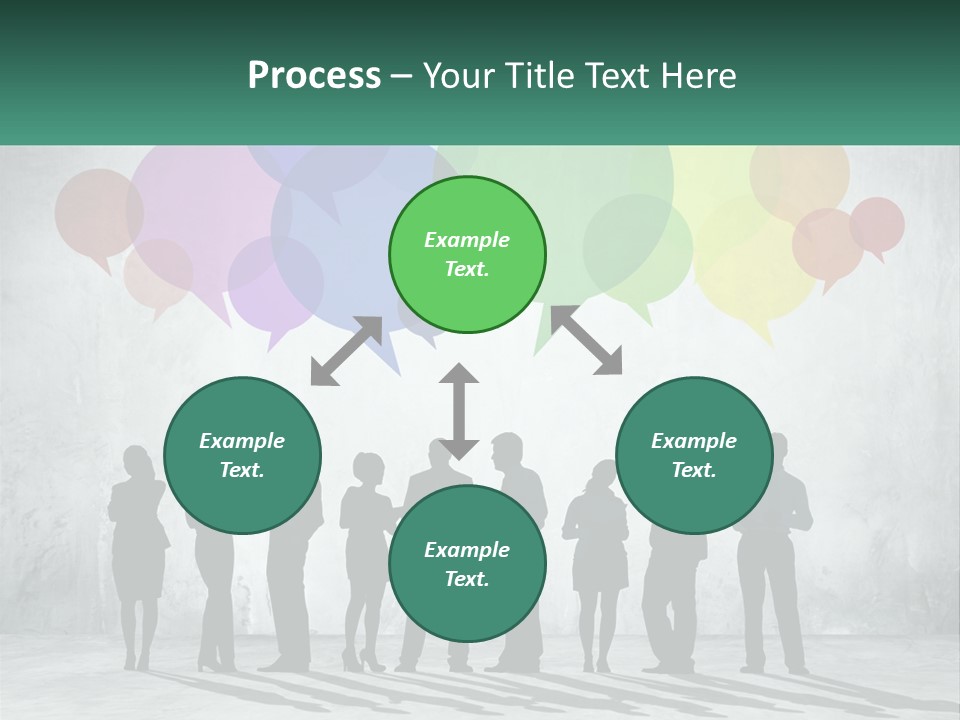 Process – Your Title Text Here

Example Text.

Example Text.

Example Text.

Example Text.